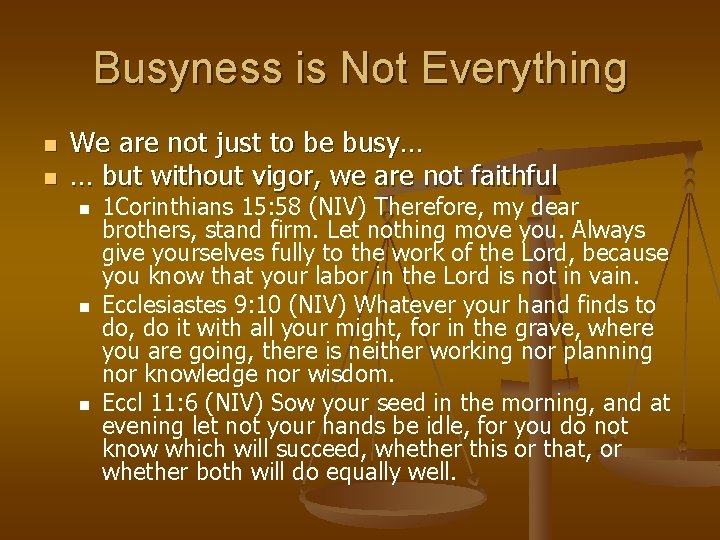 Busyness is Not Everything

• We are not just to be busy…
• … but without vigor, we are not faithful
• 1Corinthians 15:58 (NIV) Therefore, my dear brothers, stand firm. Let nothing move you. Always give yourselves fully to the work of the Lord, because you know that your labor in the Lord is not in vain.
• Ecclesiastes 9:10 (NIV) Whatever your hand finds to do, do it with all your might, for in the grave, where you are going, there is neither working nor planning nor knowledge nor wisdom.
• Eccl 11:6 (NIV) Sow your seed in the morning, and at evening let not your hands be idle, for you do not know which will succeed, whether this or that, or whether both will do equally well.